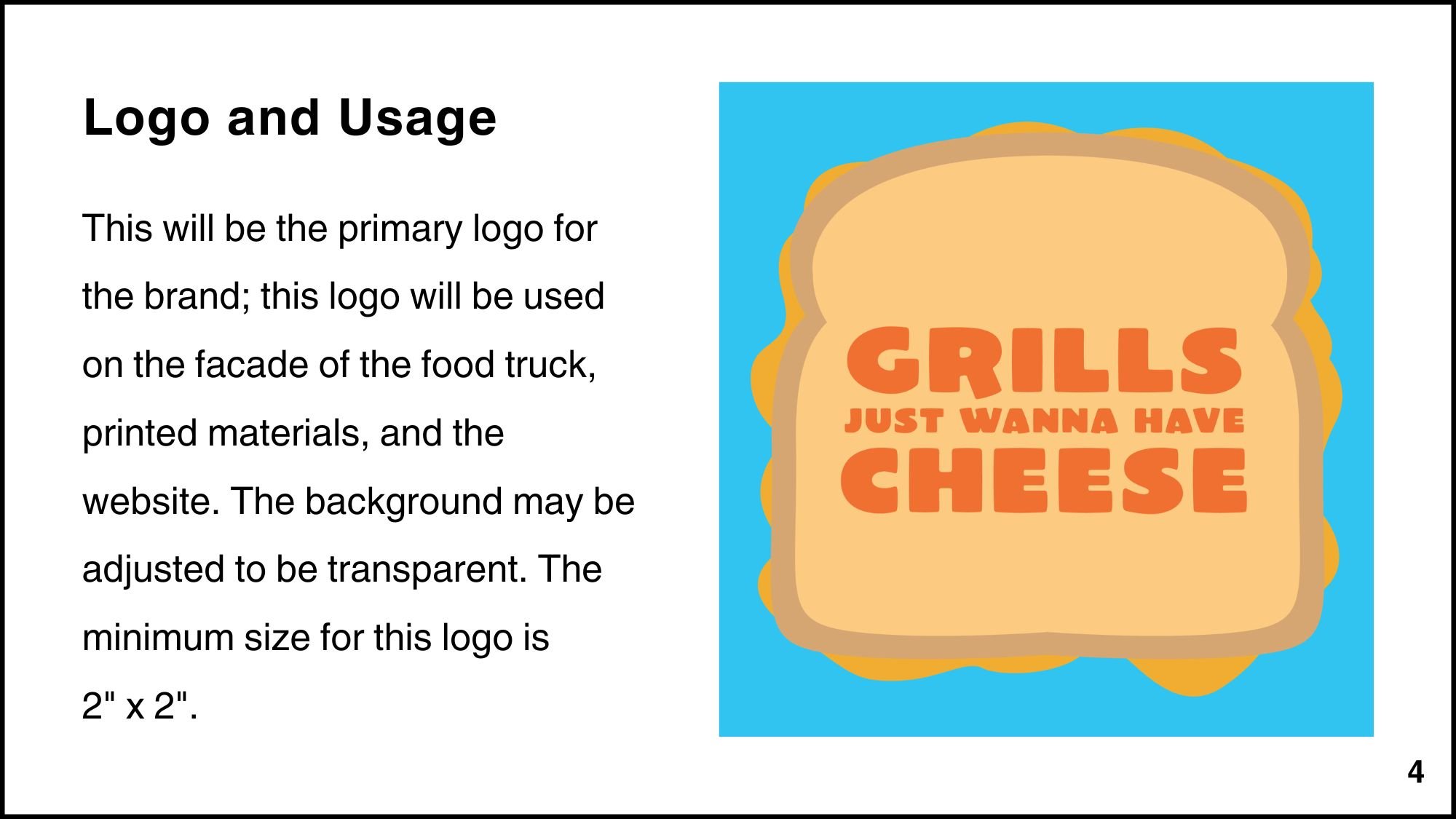 Logo and Usage

This will be the primary logo for the brand; this logo will be used on the facade of the food truck, printed materials, and the website. The background may be adjusted to be transparent. The minimum size for this logo is 2" x 2".

GRILLS
JUST WANNA HAVE
CHEESE

4